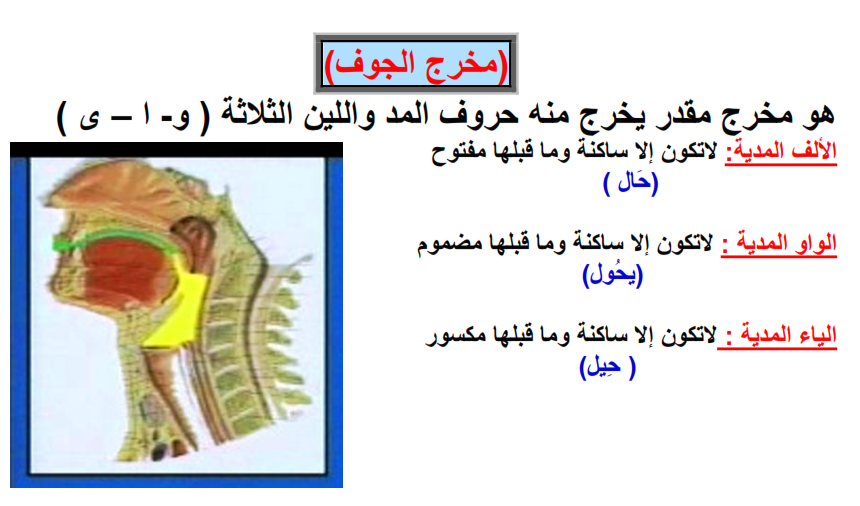 (مخرج الجوف)

هو مخرج مقدر يخرج منه حروف المد واللين الثلاثة ( و- ا – ى )

الألف المدية: لاتكون إلا ساكنة وما قبلها مفتوح
(حَال )

الواو المدية : لاتكون إلا ساكنة وما قبلها مضموم
(يحُول)

الياء المدية : لاتكون إلا ساكنة وما قبلها مكسور
( حِيل)